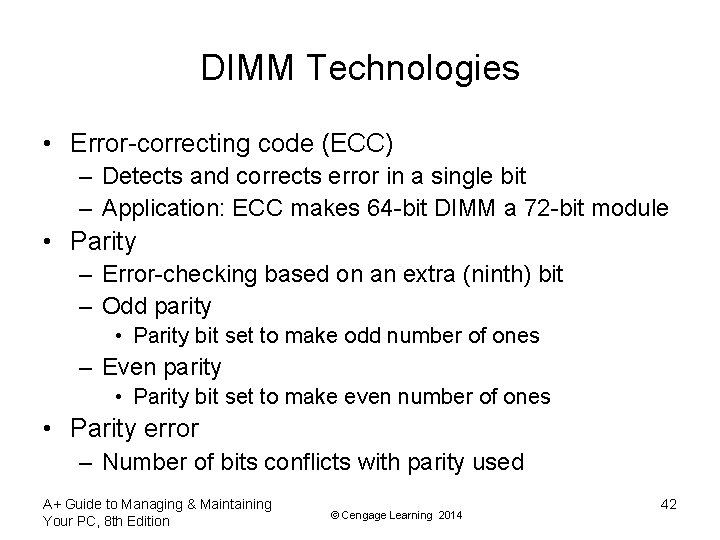 DIMM Technologies

• Error-correcting code (ECC)
 – Detects and corrects error in a single bit
 – Application: ECC makes 64-bit DIMM a 72-bit module
• Parity
 – Error-checking based on an extra (ninth) bit
 – Odd parity
  • Parity bit set to make odd number of ones
 – Even parity
  • Parity bit set to make even number of ones
• Parity error
 – Number of bits conflicts with parity used

A+ Guide to Managing & Maintaining Your PC, 8th Edition

© Cengage Learning 2014

42